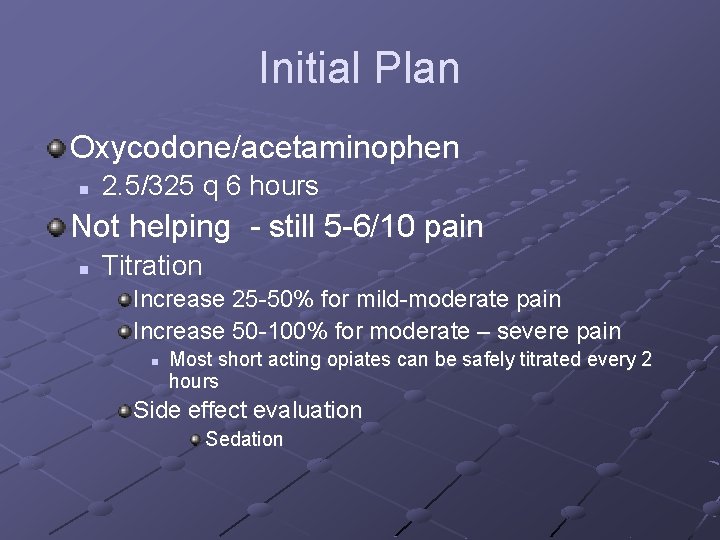 Initial Plan

Oxycodone/acetaminophen

2.5/325 q 6 hours

Not helping - still 5-6/10 pain

Titration

Increase 25-50% for mild-moderate pain

Increase 50-100% for moderate – severe pain

Most short acting opiates can be safely titrated every 2 hours

Side effect evaluation

Sedation